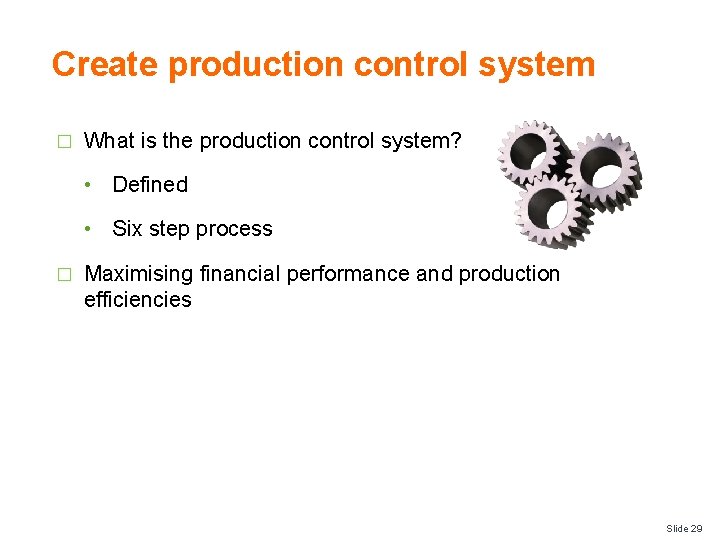 Create production control system

□ What is the production control system?

• Defined

• Six step process

□ Maximising financial performance and production efficiencies

Slide 29